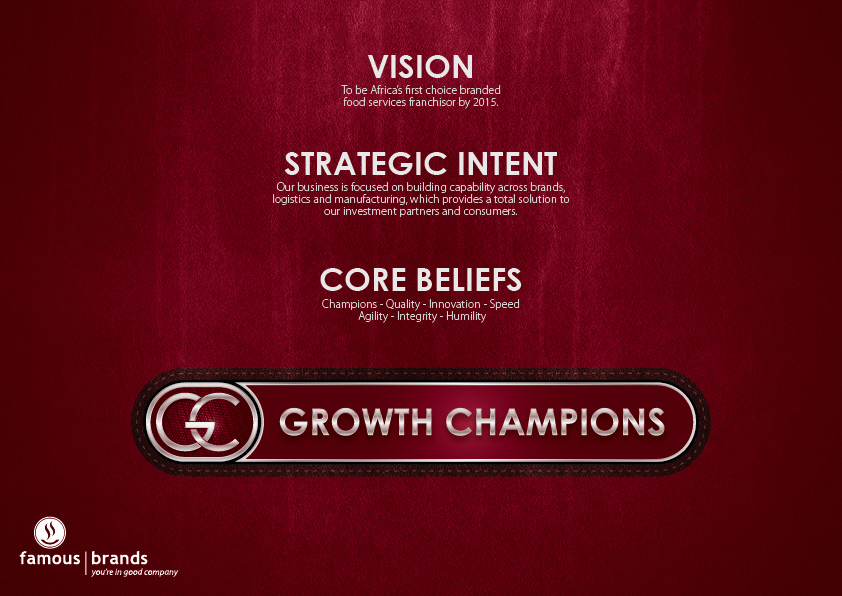 VISION
To be Africa's first choice branded food services franchisor by 2015.

STRATEGIC INTENT
Our business is focused on building capability across brands, logistics and manufacturing, which provides a total solution to our investment partners and consumers.

CORE BELIEFS
Champions - Quality - Innovation - Speed
Agility - Integrity - Humility

GC GROWTH CHAMPIONS

famous | brands
you're in good company